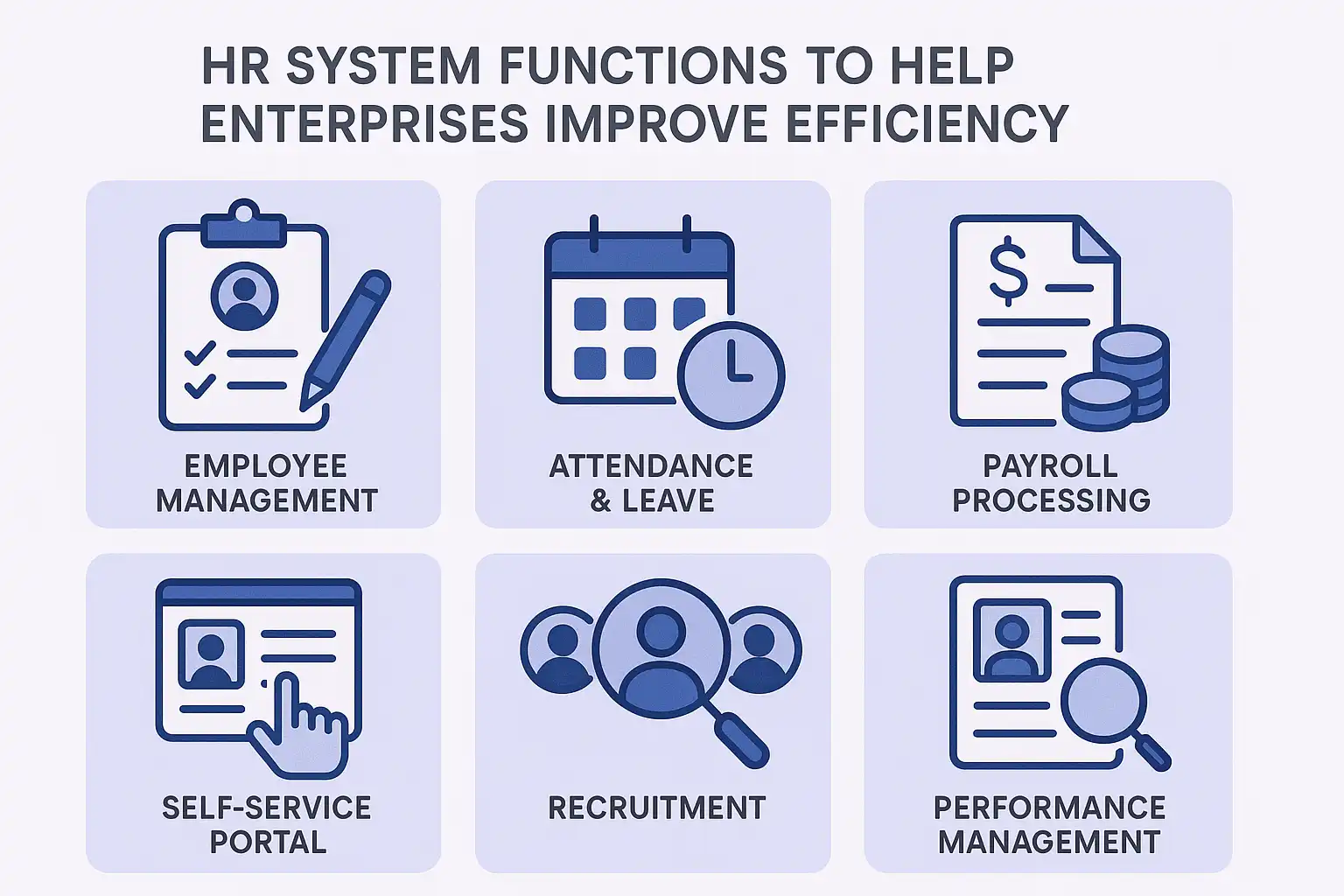 HR SYSTEM FUNCTIONS TO HELP ENTERPRISES IMPROVE EFFICIENCY

$

EMPLOYEE MANAGEMENT

ATTENDANCE & LEAVE

PAYROLL PROCESSING

SELF-SERVICE PORTAL

RECRUITMENT

PERFORMANCE MANAGEMENT